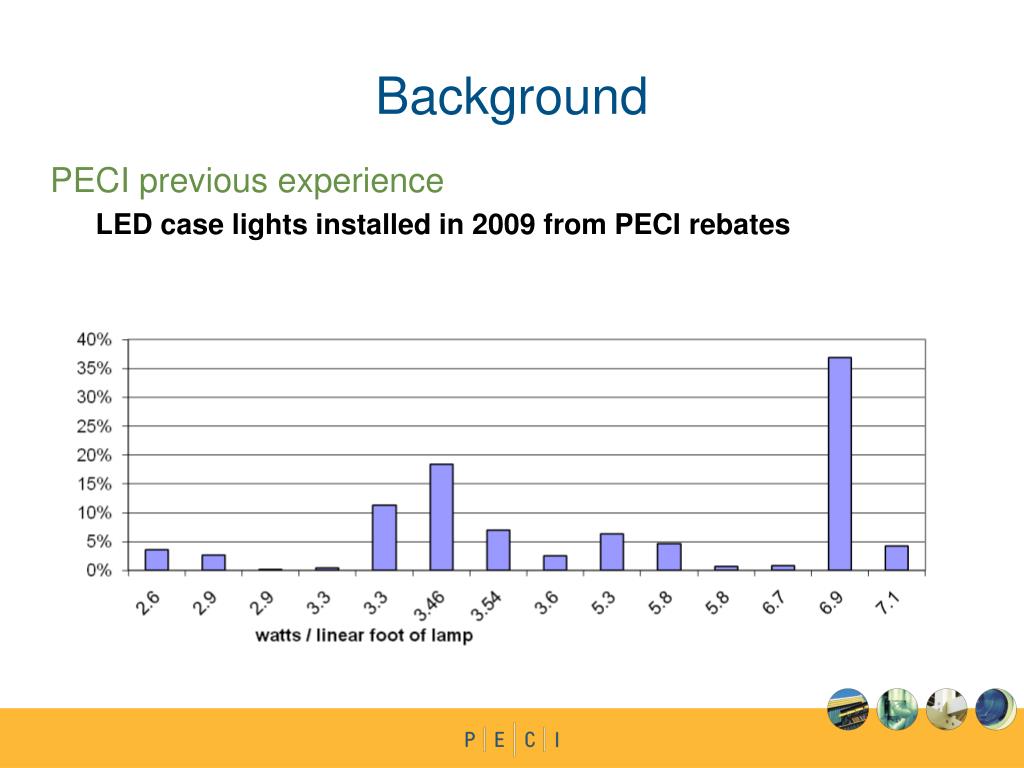 Background

PECI previous experience

LED case lights installed in 2009 from PECI rebates

40%
35%
30%
25%
20%
15%
10%
5%
0%

2.6
2.9
2.9
3.3
3.3
3.46
3.54
3.6
5.3
5.8
5.8
6.7
6.9
7.1

watts / linear foot of lamp

P E C I